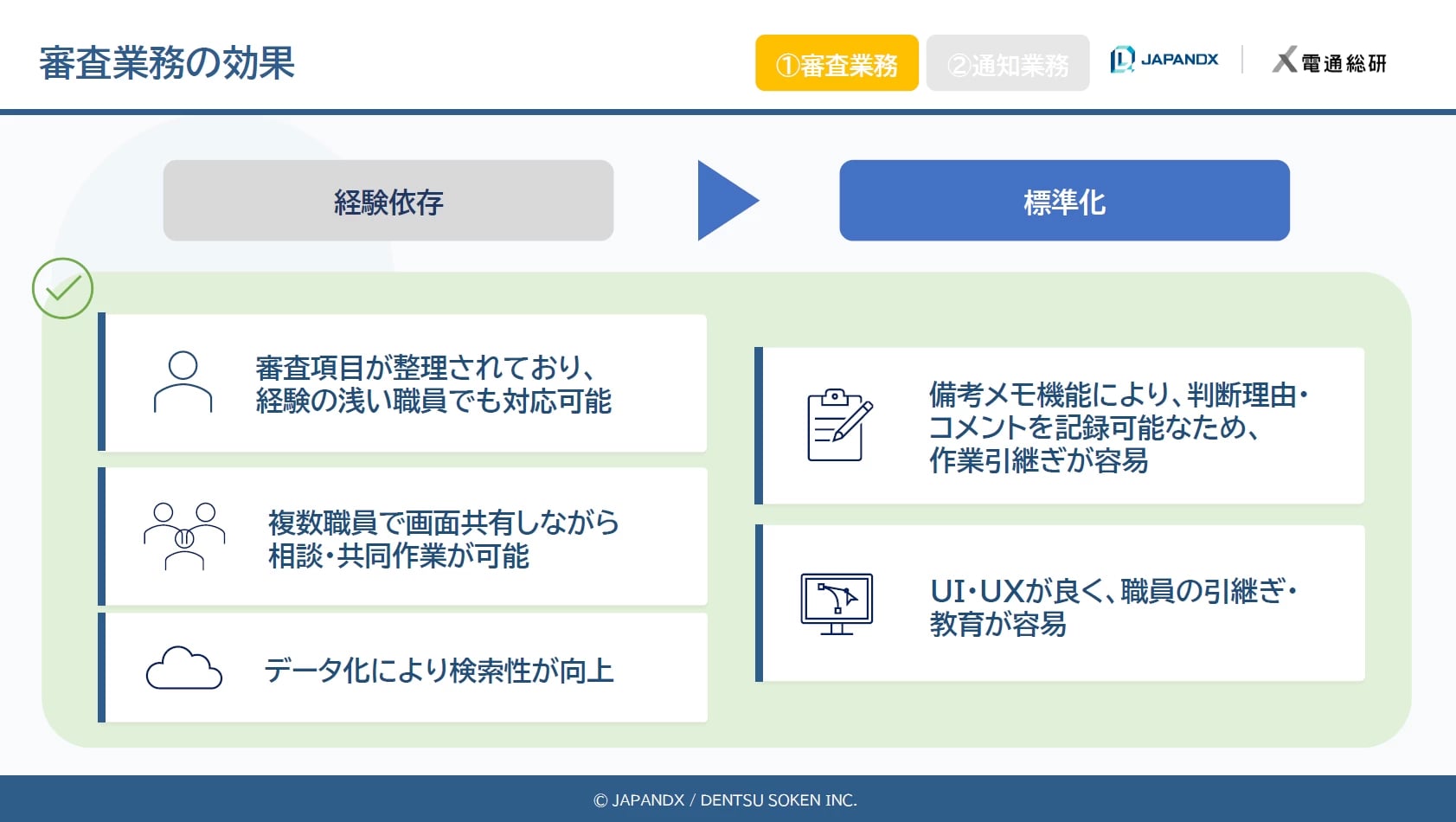 審査業務の効果

①審査業務 ②通知業務 JAPANDX 電通総研

経験依存

標準化

審査項目が整理されており、経験の浅い職員でも対応可能

複数職員で画面共有しながら相談・共同作業が可能

データ化により検索性が向上

備考メモ機能により、判断理由・コメントを記録可能なため、作業引継ぎが容易

UI・UXが良く、職員の引継ぎ・教育が容易

© JAPANDX / DENTSU SOKEN INC.